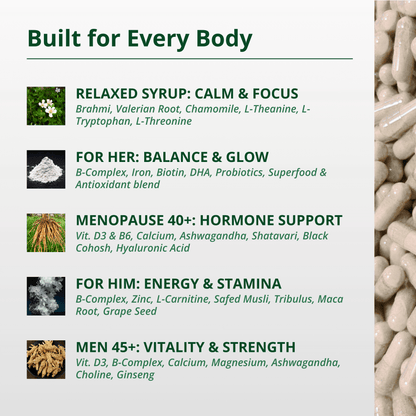 Built for Every Body

RELAXED SYRUP: CALM & FOCUS
Brahmi, Valerian Root, Chamomile, L-Theanine, L-Tryptophan, L-Threonine

FOR HER: BALANCE & GLOW
B-Complex, Iron, Biotin, DHA, Probiotics, Superfood & Antioxidant blend

MENOPAUSE 40+: HORMONE SUPPORT
Vit. D3 & B6, Calcium, Ashwagandha, Shatavari, Black Cohosh, Hyaluronic Acid

FOR HIM: ENERGY & STAMINA
B-Complex, Zinc, L-Carnitine, Safed Musli, Tribulus, Maca Root, Grape Seed

MEN 45+: VITALITY & STRENGTH
Vit. D3, B-Complex, Calcium, Magnesium, Ashwagandha, Choline, Ginseng